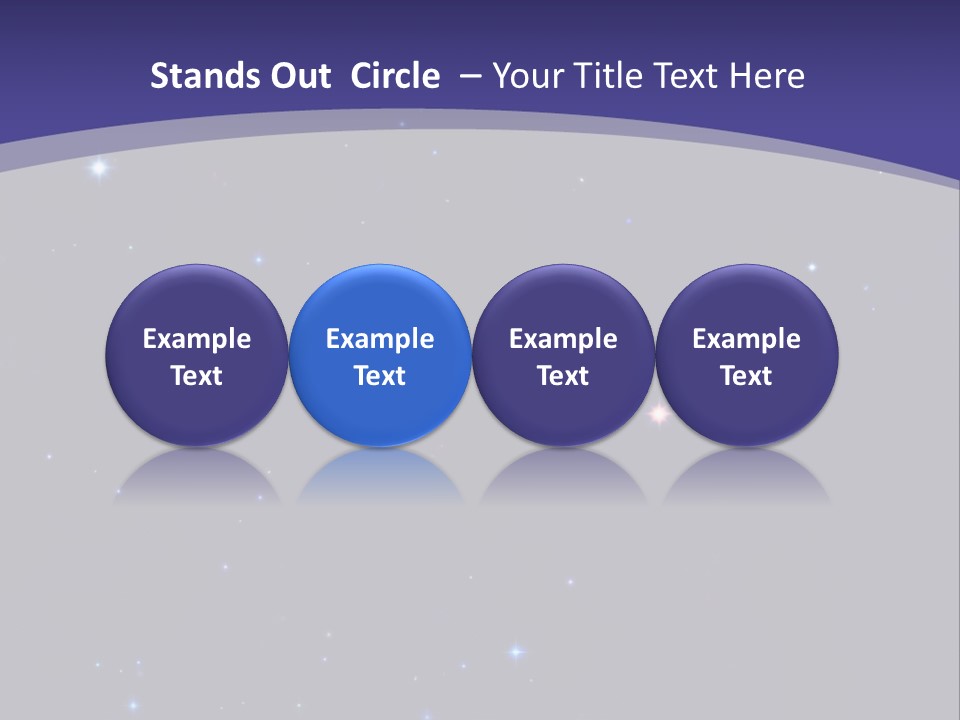 Stands Out Circle – Your Title Text Here

Example Text

Example Text

Example Text

Example Text